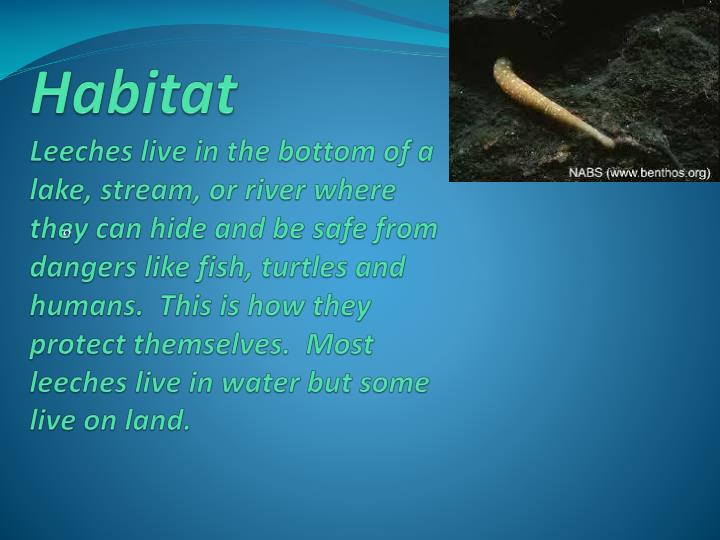 Habitat

Leeches live in the bottom of a lake, stream, or river where they can hide and be safe from dangers like fish, turtles and humans.  This is how they protect themselves.  Most leeches live in water but some live on land.

NABS (www.benthos.org)